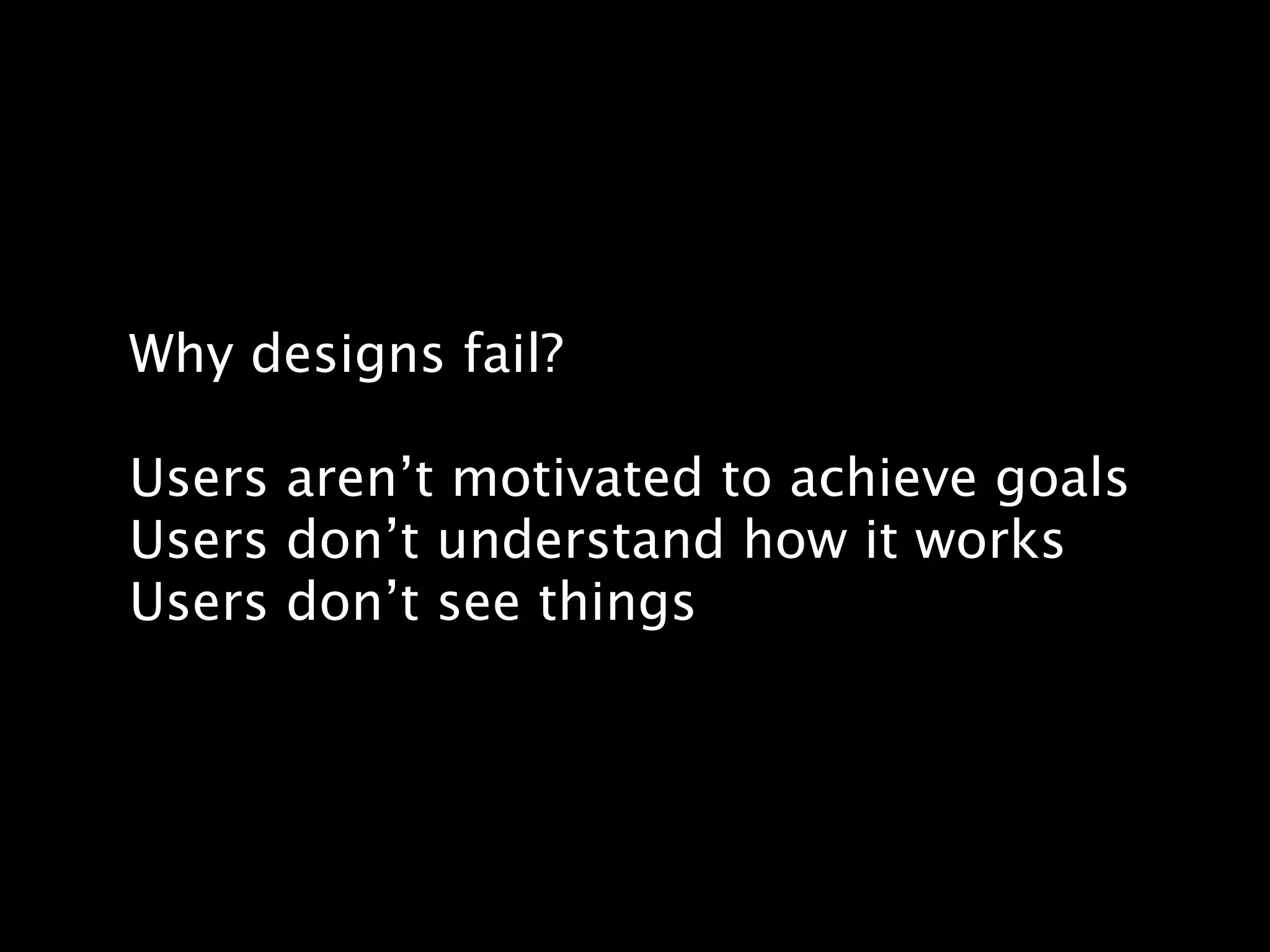 Why designs fail?

Users aren’t motivated to achieve goals
Users don’t understand how it works
Users don’t see things